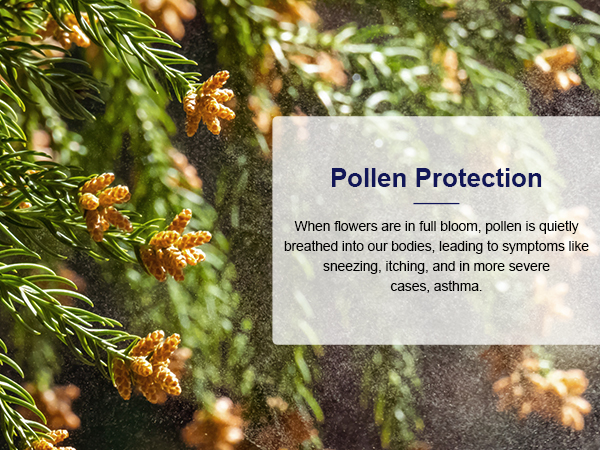 Pollen Protection

When flowers are in full bloom, pollen is quietly breathed into our bodies, leading to symptoms like sneezing, itching, and in more severe cases, asthma.